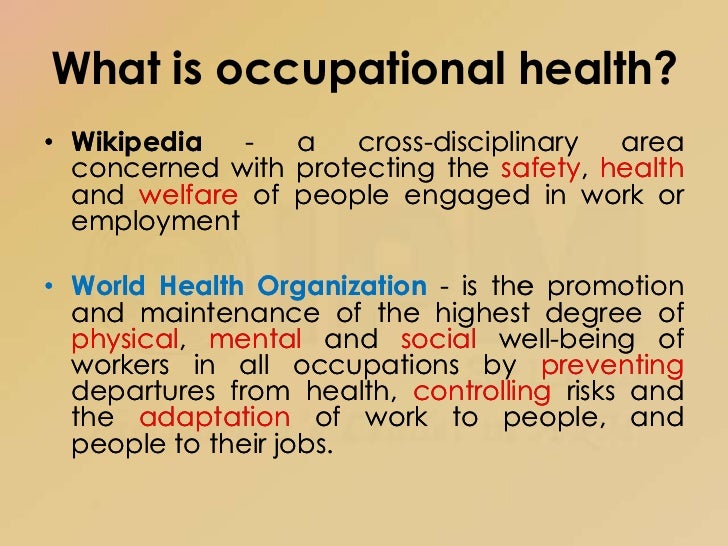 What is occupational health?

• Wikipedia - a cross-disciplinary area concerned with protecting the safety, health and welfare of people engaged in work or employment

• World Health Organization - is the promotion and maintenance of the highest degree of physical, mental and social well-being of workers in all occupations by preventing departures from health, controlling risks and the adaptation of work to people, and people to their jobs.